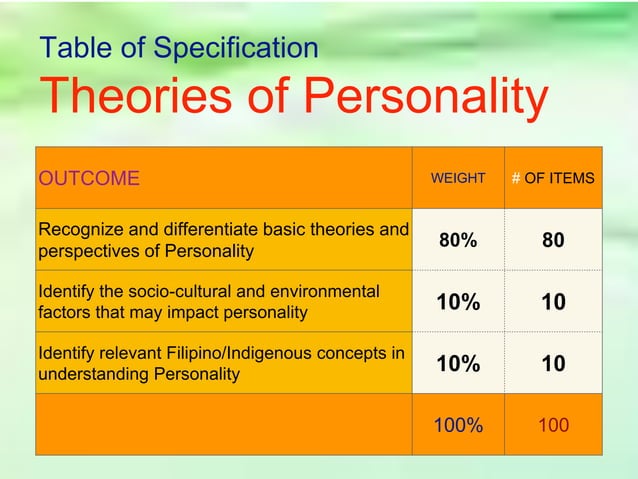 Table of Specification
Theories of Personality

| OUTCOME | WEIGHT | # OF ITEMS |
|---|---|---|
| Recognize and differentiate basic theories and perspectives of Personality | 80% | 80 |
| Identify the socio-cultural and environmental factors that may impact personality | 10% | 10 |
| Identify relevant Filipino/Indigenous concepts in understanding Personality | 10% | 10 |
| | 100% | 100 |